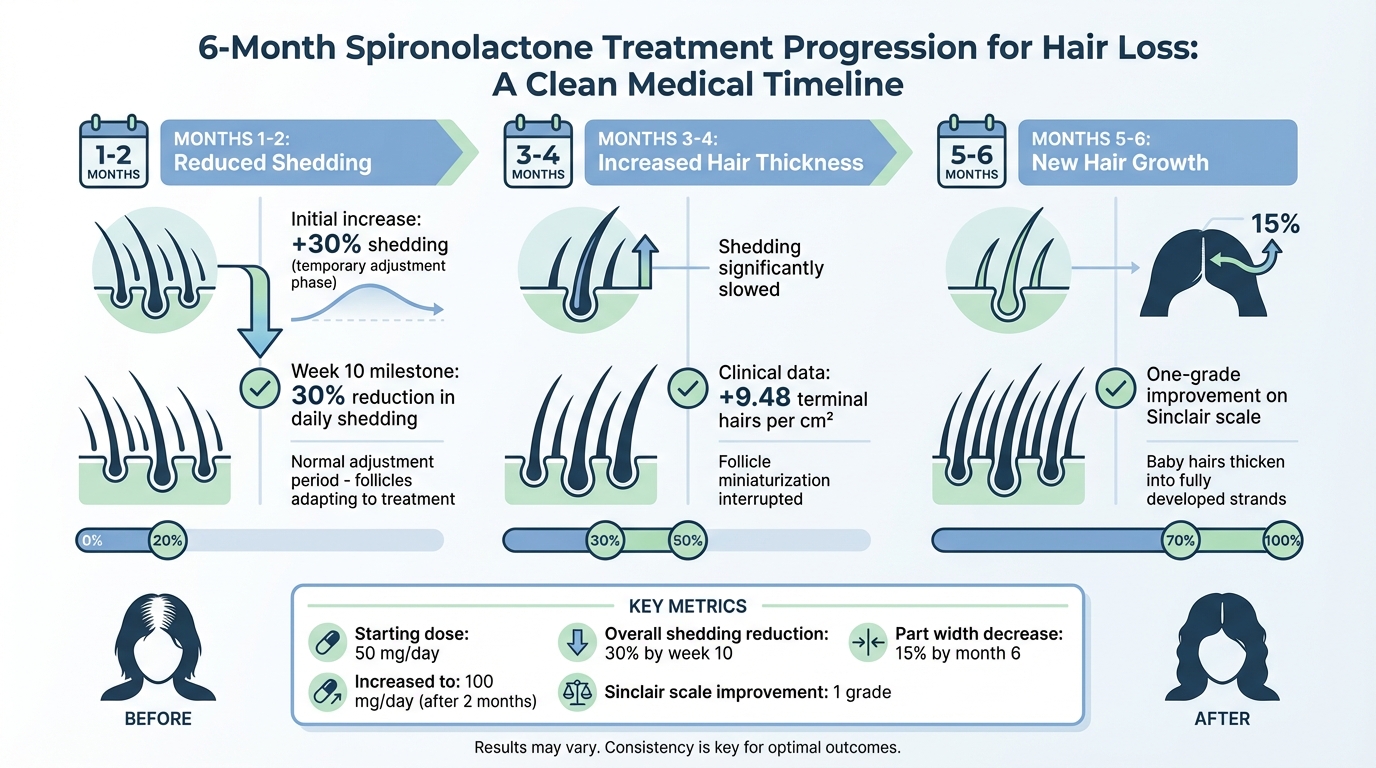 6-Month Spironolactone Treatment Progression for Hair Loss: A Clean Medical Timeline

1-2 MONTHS

MONTHS 1-2: Reduced Shedding

Initial increase: +30% shedding (temporary adjustment phase)

Week 10 milestone: 30% reduction in daily shedding

Normal adjustment period - follicles adapting to treatment

0% 20%

3-4 MONTHS

MONTHS 3-4: Increased Hair Thickness

Shedding significantly slowed

Clinical data: +9.48 terminal hairs per cm²

Follicle miniaturization interrupted

30% 50%

5-6 MONTHS

MONTHS 5-6: New Hair Growth

15%

One-grade improvement on Sinclair scale

Baby hairs thicken into fully developed strands

70% 100%

BEFORE

KEY METRICS

Starting dose: 50 mg/day

Increased to: 100 mg/day (after 2 months)

Overall shedding reduction: 30% by week 10

Sinclair scale improvement: 1 grade

Part width decrease: 15% by month 6

AFTER

Results may vary. Consistency is key for optimal outcomes.